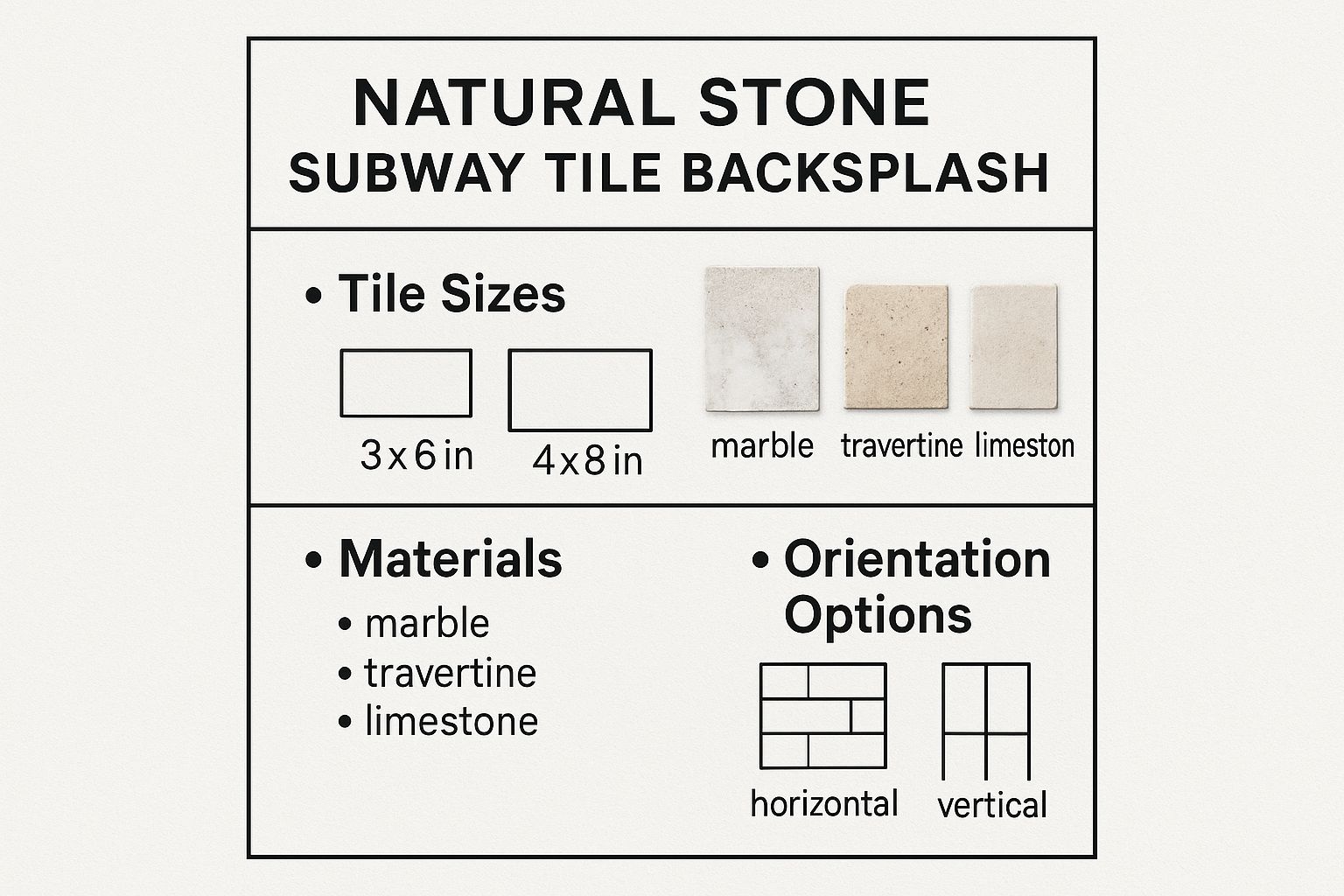 NATURAL STONE
SUBWAY TILE BACKSPLASH

• Tile Sizes

3x6 in

4x8 in

marble

travertine

limeston

• Materials

• marble
• travertine
• limestone

• Orientation Options

horizontal

vertical